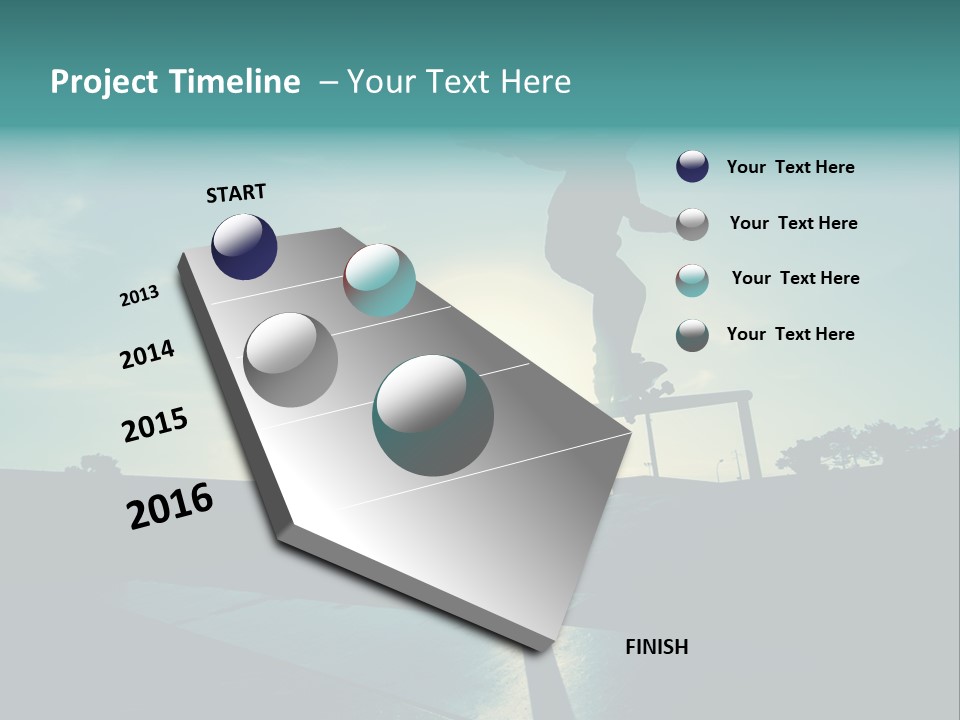 Project Timeline – Your Text Here

START

2013

2014

2015

2016

FINISH

Your Text Here

Your Text Here

Your Text Here

Your Text Here